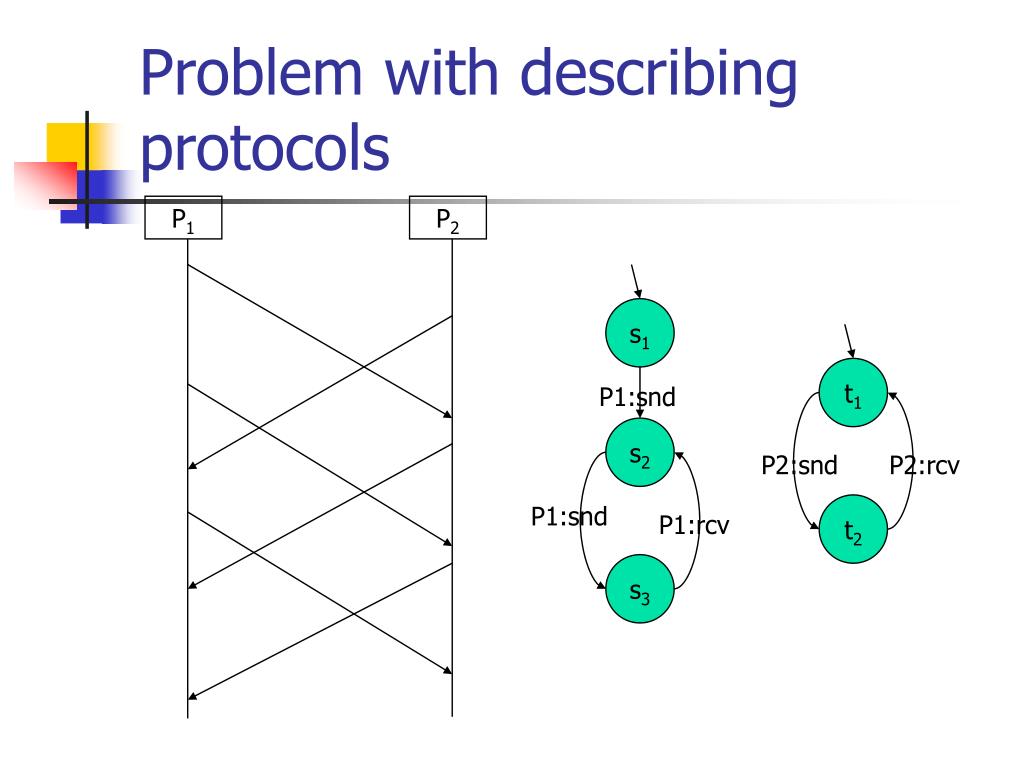 Problem with describing protocols

$P_1$

$P_2$

$s_1$

P1:snd

$s_2$

P1:snd

P1:rcv

$s_3$

$t_1$

P2:snd

P2:rcv

$t_2$